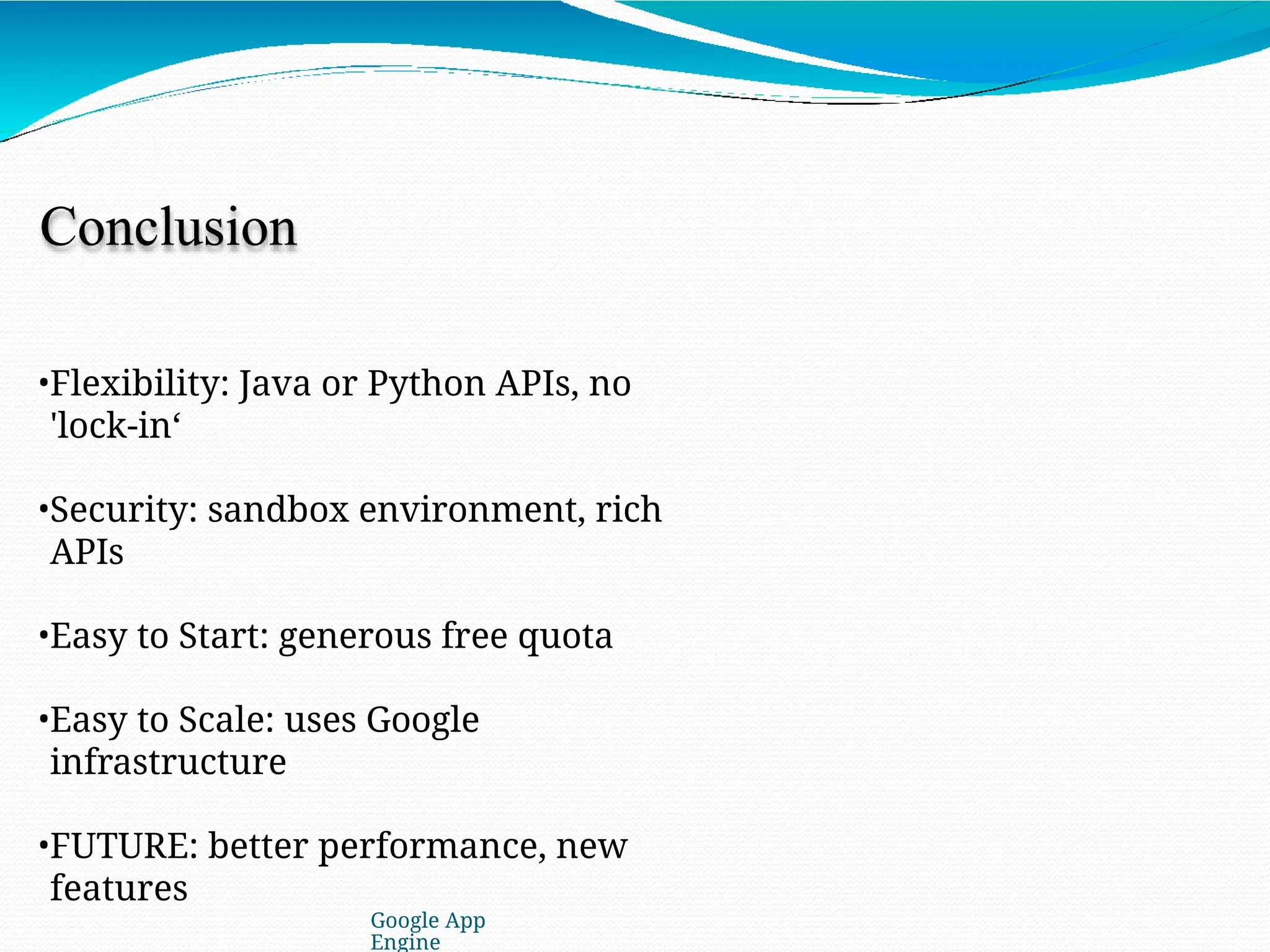 Conclusion

•Flexibility: Java or Python APIs, no 'lock-in‘

•Security: sandbox environment, rich APIs

•Easy to Start: generous free quota

•Easy to Scale: uses Google infrastructure

•FUTURE: better performance, new features

Google App Engine